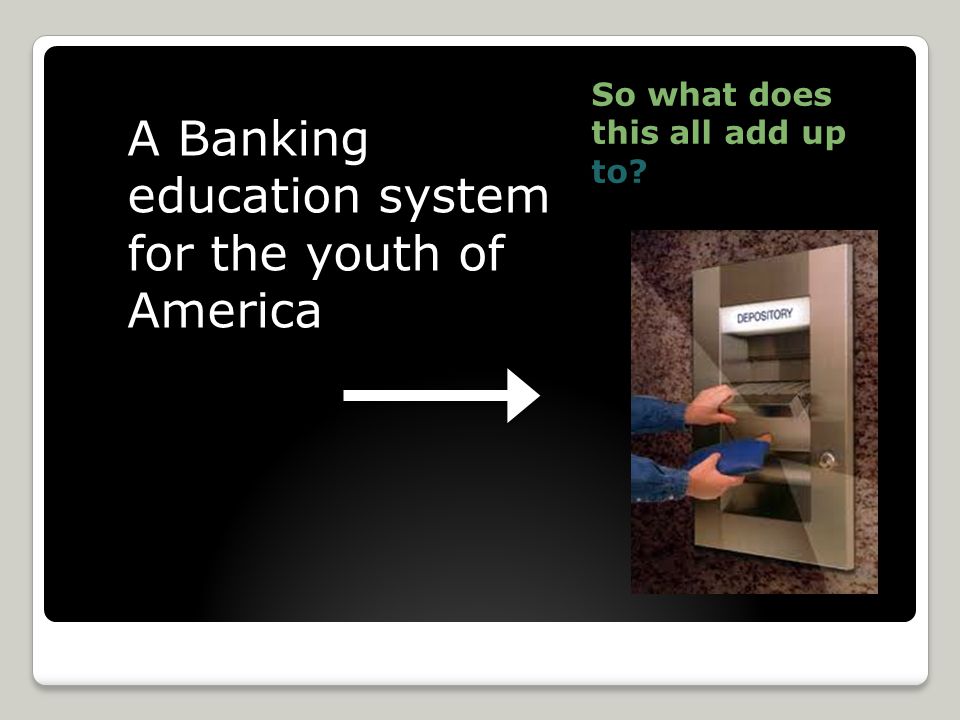 So what does this all add up to?

A Banking education system for the youth of America

DEPOSITORY